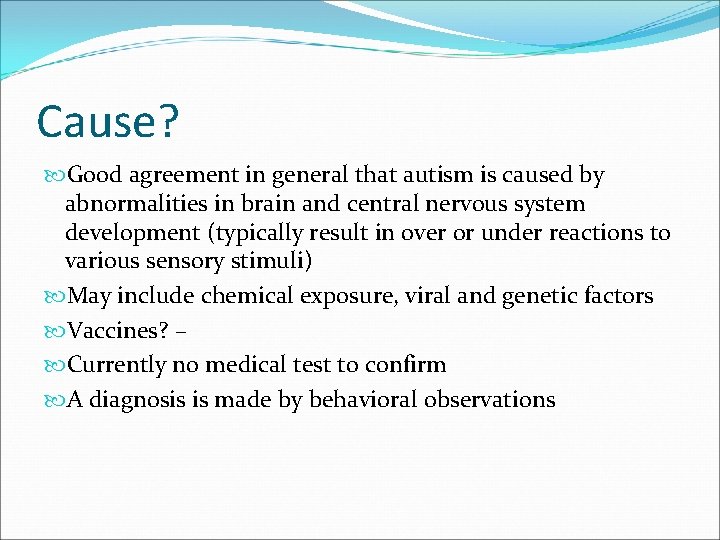 Cause?

Good agreement in general that autism is caused by abnormalities in brain and central nervous system development (typically result in over or under reactions to various sensory stimuli)

May include chemical exposure, viral and genetic factors

Vaccines? –

Currently no medical test to confirm

A diagnosis is made by behavioral observations